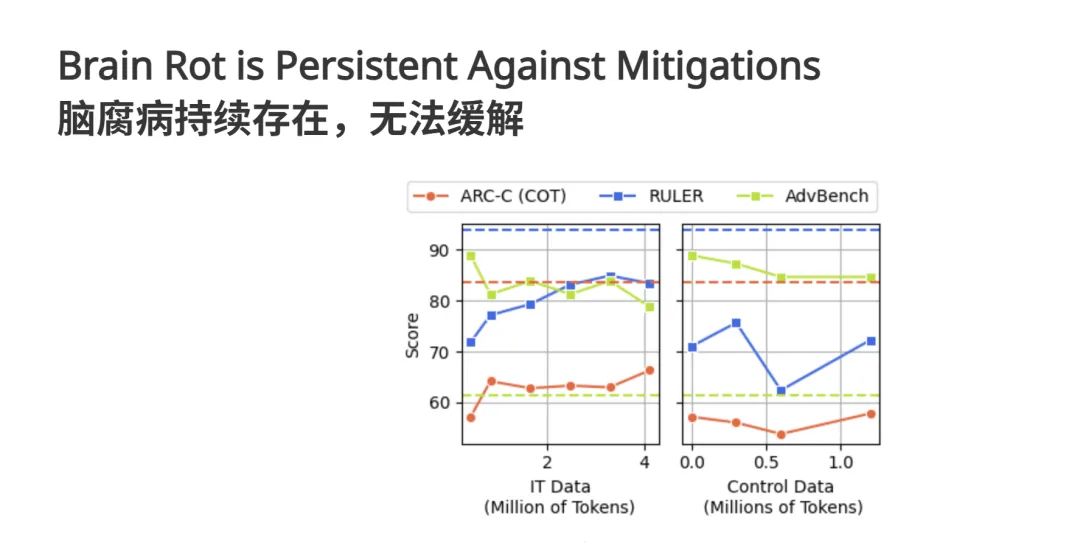 Brain Rot is Persistent Against Mitigations
脑腐病持续存在，无法缓解

ARC-C (COT)
RULER
AdvBench

Score
90
80
70
60

2
4
IT Data
(Million of Tokens)

0.0
0.5
1.0
Control Data
(Millions of Tokens)